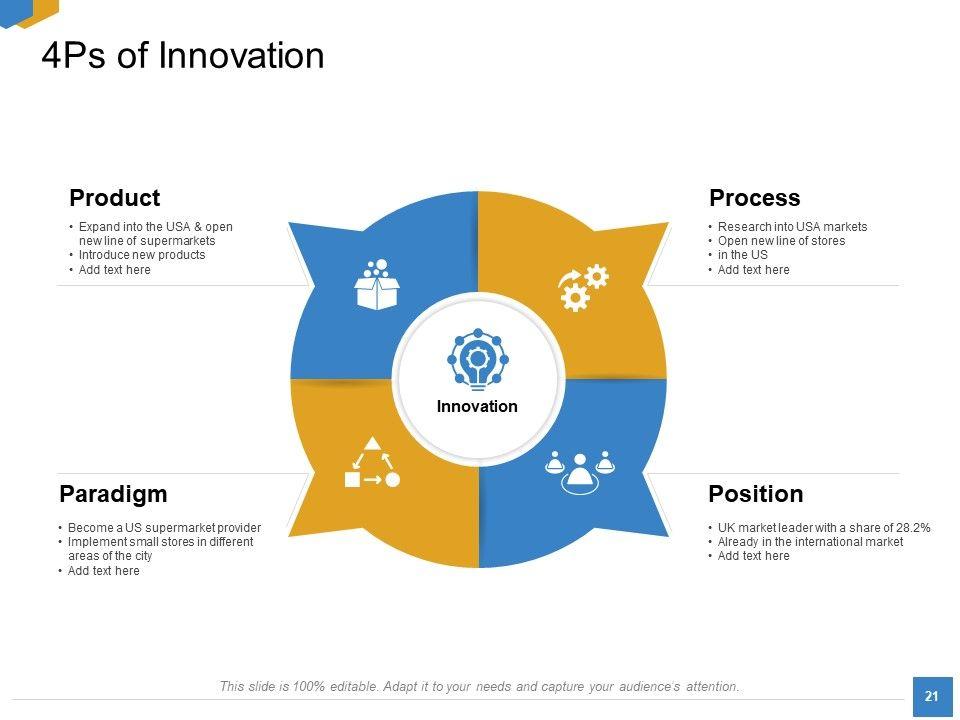 4Ps of Innovation

Product
• Expand into the USA & open new line of supermarkets
• Introduce new products
• Add text here

Process
• Research into USA markets
• Open new line of stores
• in the US
• Add text here

Innovation

Paradigm
• Become a US supermarket provider
• Implement small stores in different areas of the city
• Add text here

Position
• UK market leader with a share of 28.2%
• Already in the international market
• Add text here

This slide is 100% editable. Adapt it to your needs and capture your audience's attention.

21